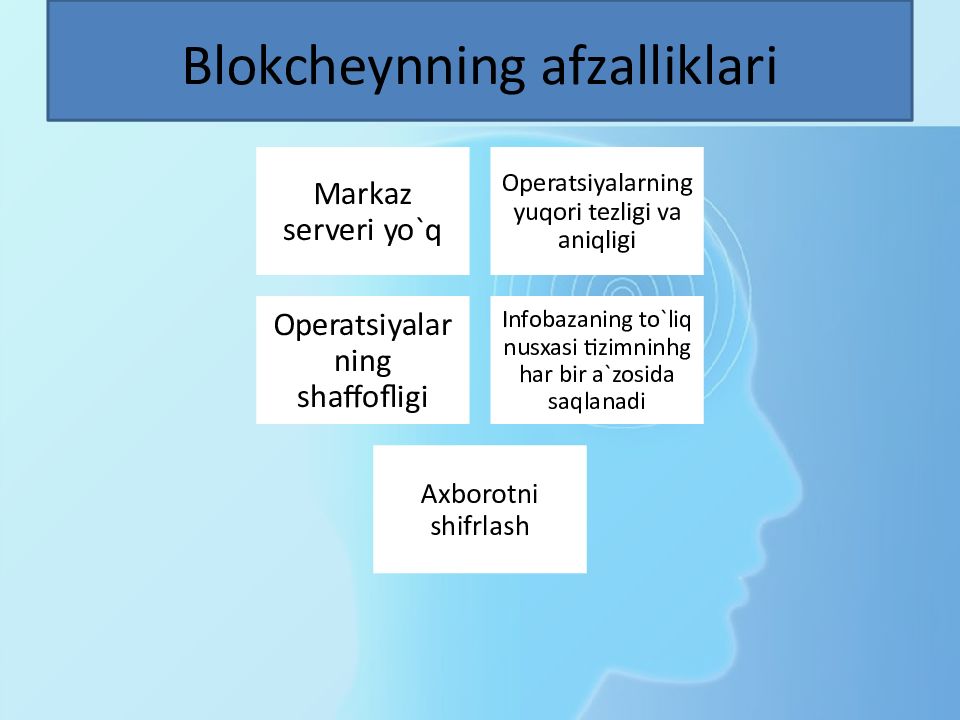 Blokcheynning afzalliklari

Markaz serveri yo`q

Operatsiyalarning yuqori tezligi va aniqligi

Operatsiyalar ning shaffofligi

Infobazaning to`liq nusxasi tizimninhg har bir a`zosida saqlanadi

Axborotni shifrlash